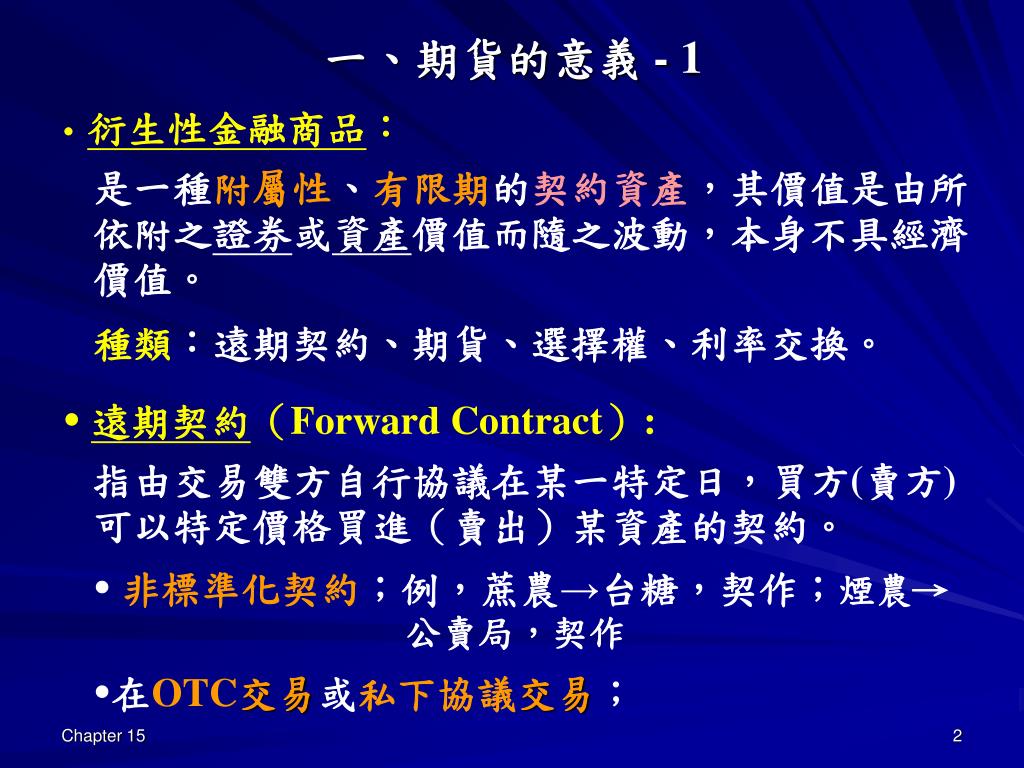 一、期貨的意義 - 1

• 衍生性金融商品：

是一種附屬性、有限期的契約資產，其價值是由所依附之證券或資產價值而隨之波動，本身不具經濟價值。

種類：遠期契約、期貨、選擇權、利率交換。

• 遠期契約（Forward Contract）：

指由交易雙方自行協議在某一特定日，買方(賣方)可以特定價格買進（賣出）某資產的契約。

• 非標準化契約；例，蔗農→台糖，契作；煙農→公賣局，契作

•在OTC交易或私下協議交易；

Chapter 15

2